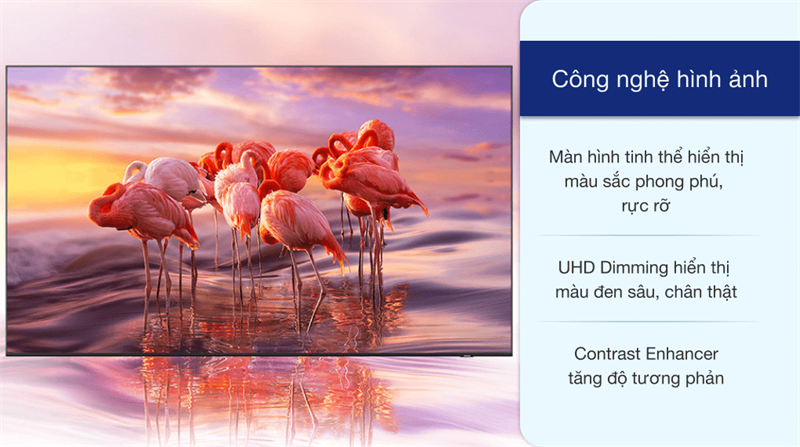 Công nghệ hình ảnh

Màn hình tinh thể hiển thị màu sắc phong phú, rực rỡ

UHD Dimming hiển thị màu đen sâu, chân thật

Contrast Enhancer tăng độ tương phản